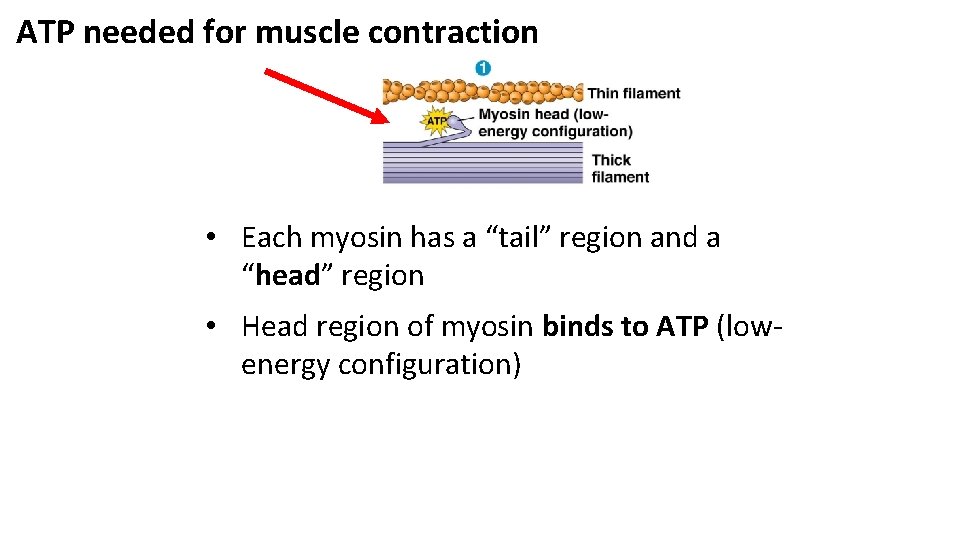 ATP needed for muscle contraction

1

Thin filament

ATP

Myosin head (low-energy configuration)

Thick filament

• Each myosin has a “tail” region and a “head” region

• Head region of myosin binds to ATP (low-energy configuration)